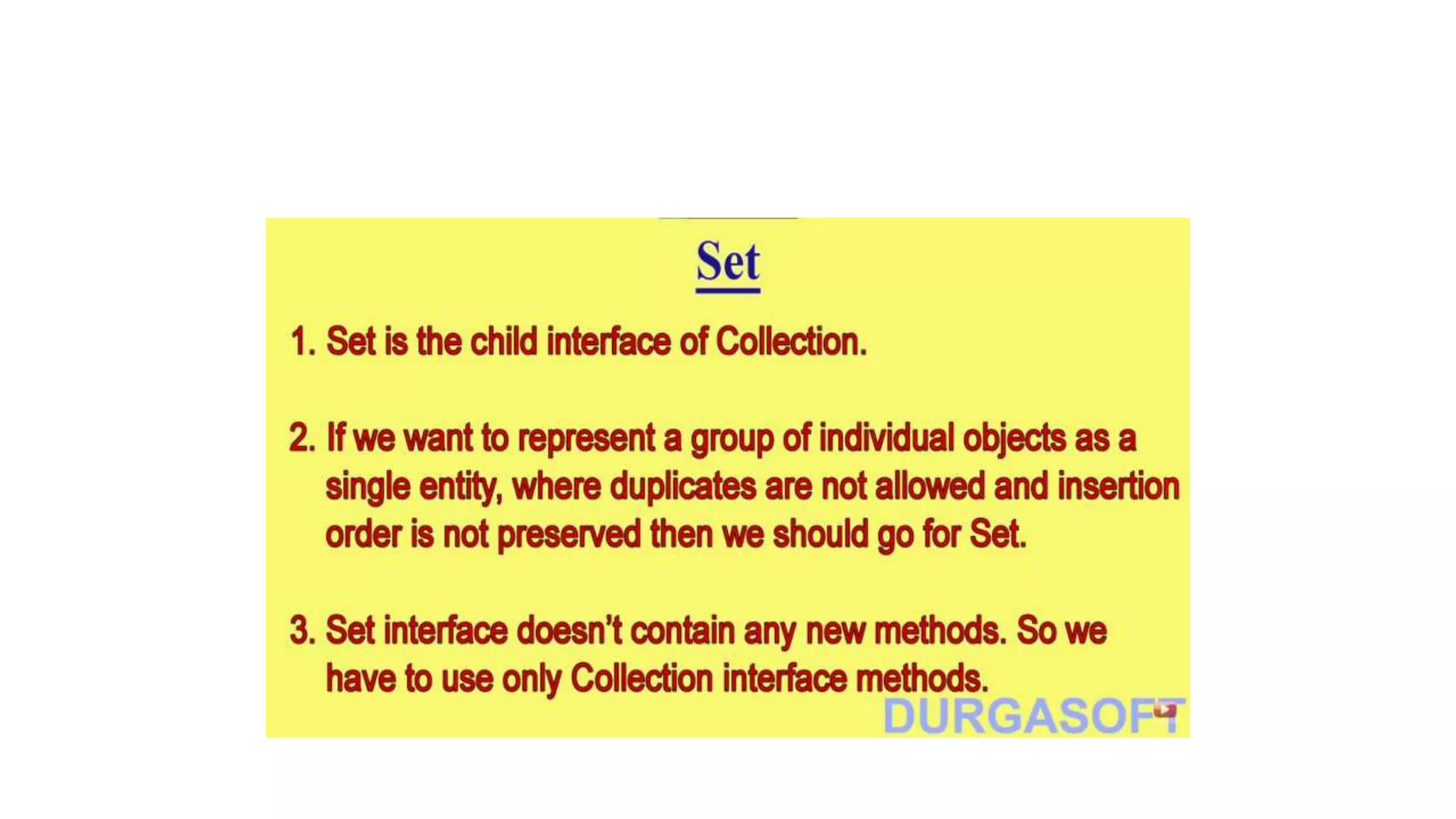 Set

1. Set is the child interface of Collection.

2. If we want to represent a group of individual objects as a single entity, where duplicates are not allowed and insertion order is not preserved then we should go for Set.

3. Set interface doesn't contain any new methods. So we have to use only Collection interface methods.

DURGASOFT